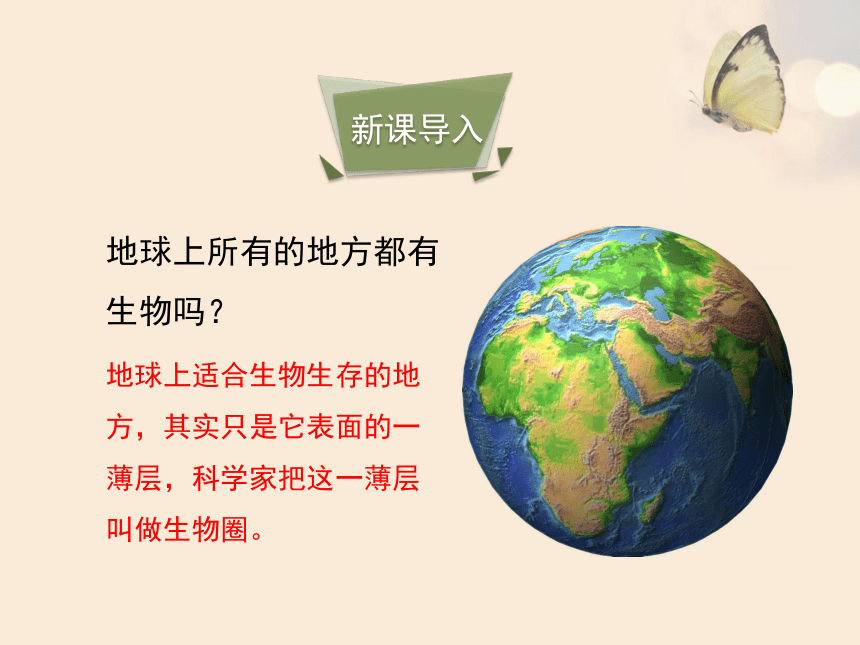 新课导入

地球上所有的地方都有生物吗？

地球上适合生物生存的地方，其实只是它表面的一薄层，科学家把这一薄层叫做生物圈。